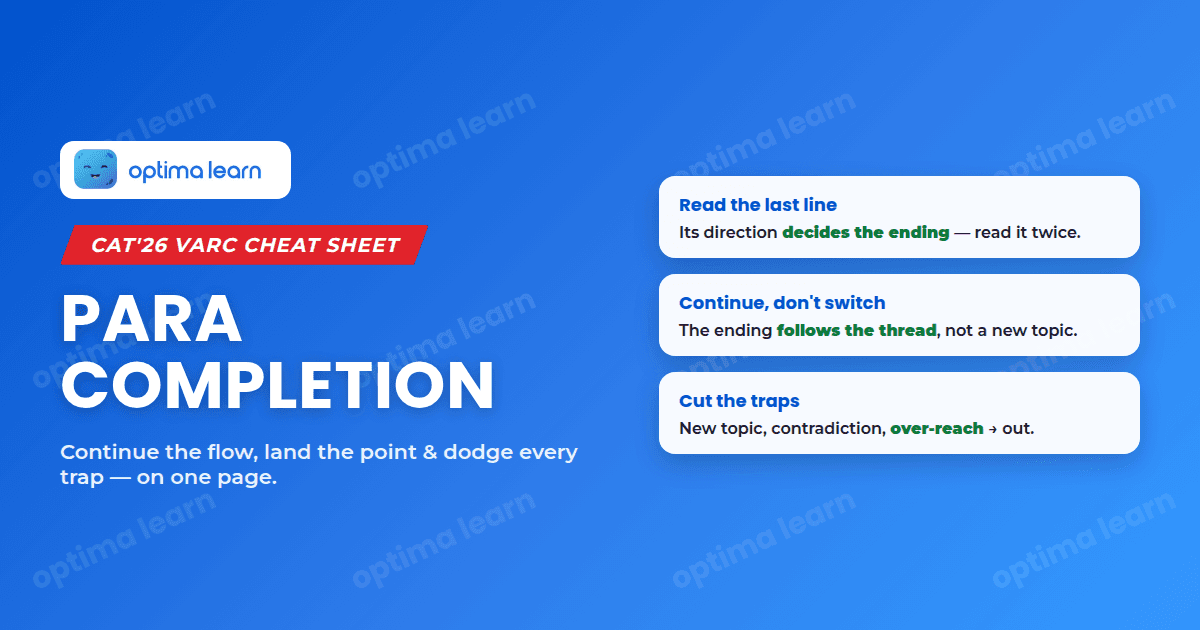 optima learn

CAT'26 VARC CHEAT SHEET

PARA
COMPLETION

Continue the flow, land the point & dodge every trap — on one page.

Read the last line
Its direction decides the ending — read it twice.

Continue, don't switch
The ending follows the thread, not a new topic.

Cut the traps
New topic, contradiction, over-reach → out.

optima learn